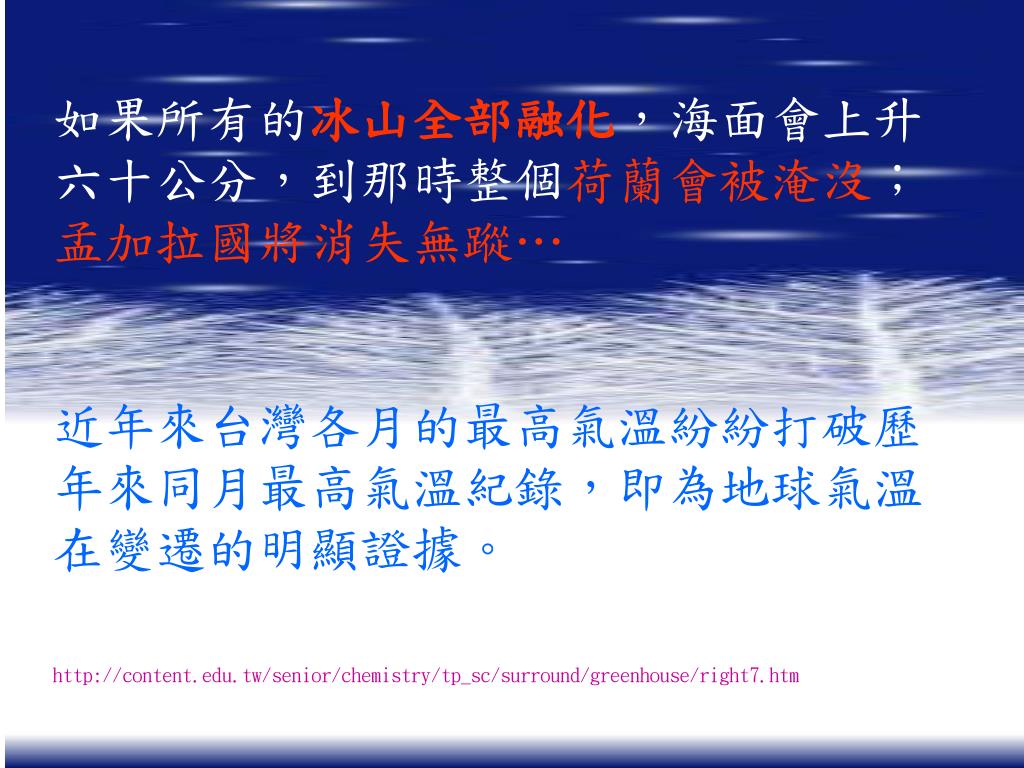 如果所有的冰山全部融化，海面會上升六十公分，到那時整個荷蘭會被淹沒；孟加拉國將消失無蹤…

近年來台灣各月的最高氣溫紛紛打破歷年來同月最高氣溫紀錄，即為地球氣溫在變遷的明顯證據。

http://content.edu.tw/senior/chemistry/tp_sc/surround/greenhouse/right7.htm